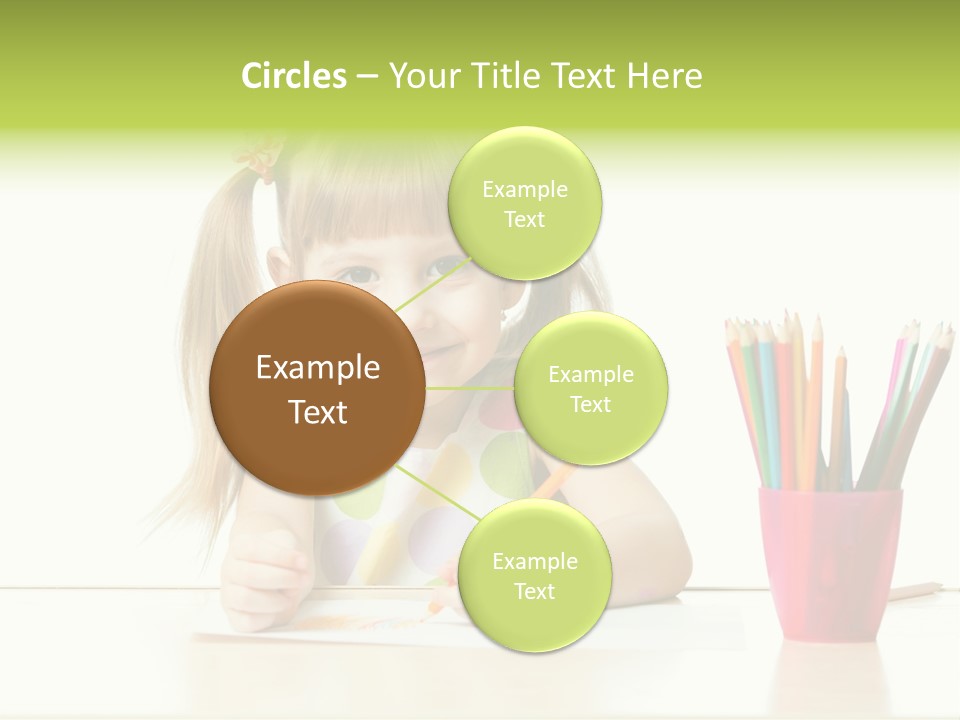 Circles – Your Title Text Here

Example Text

Example Text

Example Text

Example Text